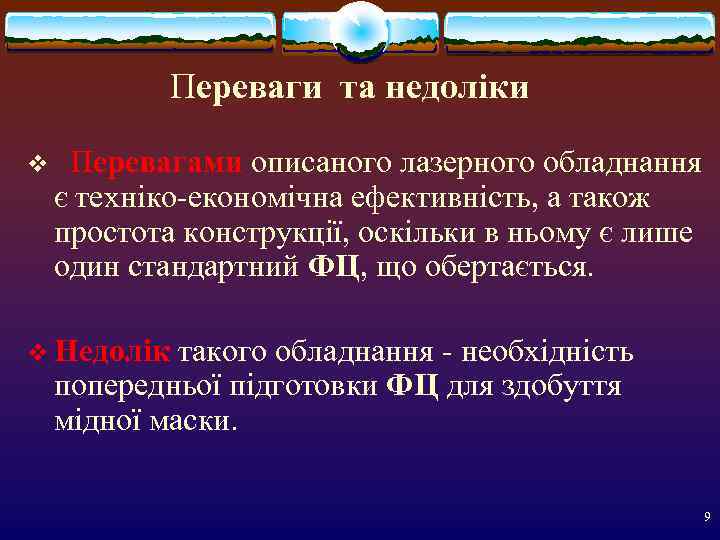 Переваги та недоліки

❖ Перевагами описаного лазерного обладнання є техніко-економічна ефективність, а також простота конструкції, оскільки в ньому є лише один стандартний ФЦ, що обертається.

❖ Недолік такого обладнання - необхідність попередньої підготовки ФЦ для здобуття мідної маски.

9